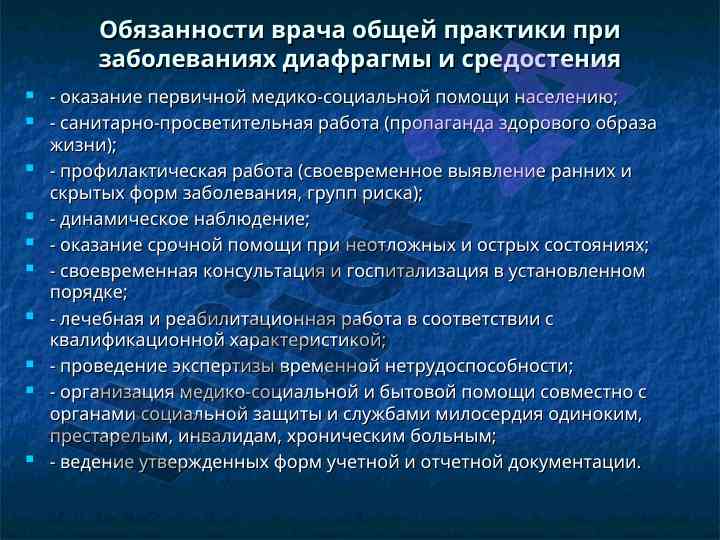 Обязанности врача общей практики при заболеваниях диафрагмы и средостения

- оказание первичной медико-социальной помощи населению;
- санитарно-просветительная работа (пропаганда здорового образа жизни);
- профилактическая работа (своевременное выявление ранних и скрытых форм заболевания, групп риска);
- динамическое наблюдение;
- оказание срочной помощи при неотложных и острых состояниях;
- своевременная консультация и госпитализация в установленном порядке;
- лечебная и реабилитационная работа в соответствии с квалификационной характеристикой;
- проведение экспертизы временной нетрудоспособности;
- организация медико-социальной и бытовой помощи совместно с органами социальной защиты и службами милосердия одиноким, престарелым, инвалидам, хроническим больным;
- ведение утвержденных форм учетной и отчетной документации.